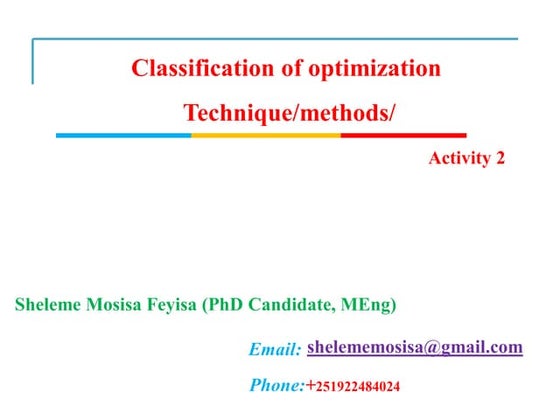 Classification of optimization

Technique/methods/

Activity 2

Sheleme Mosisa Feyisa (PhD Candidate, MEng)

Email: shelememosisa@gmail.com

Phone:+251922484024